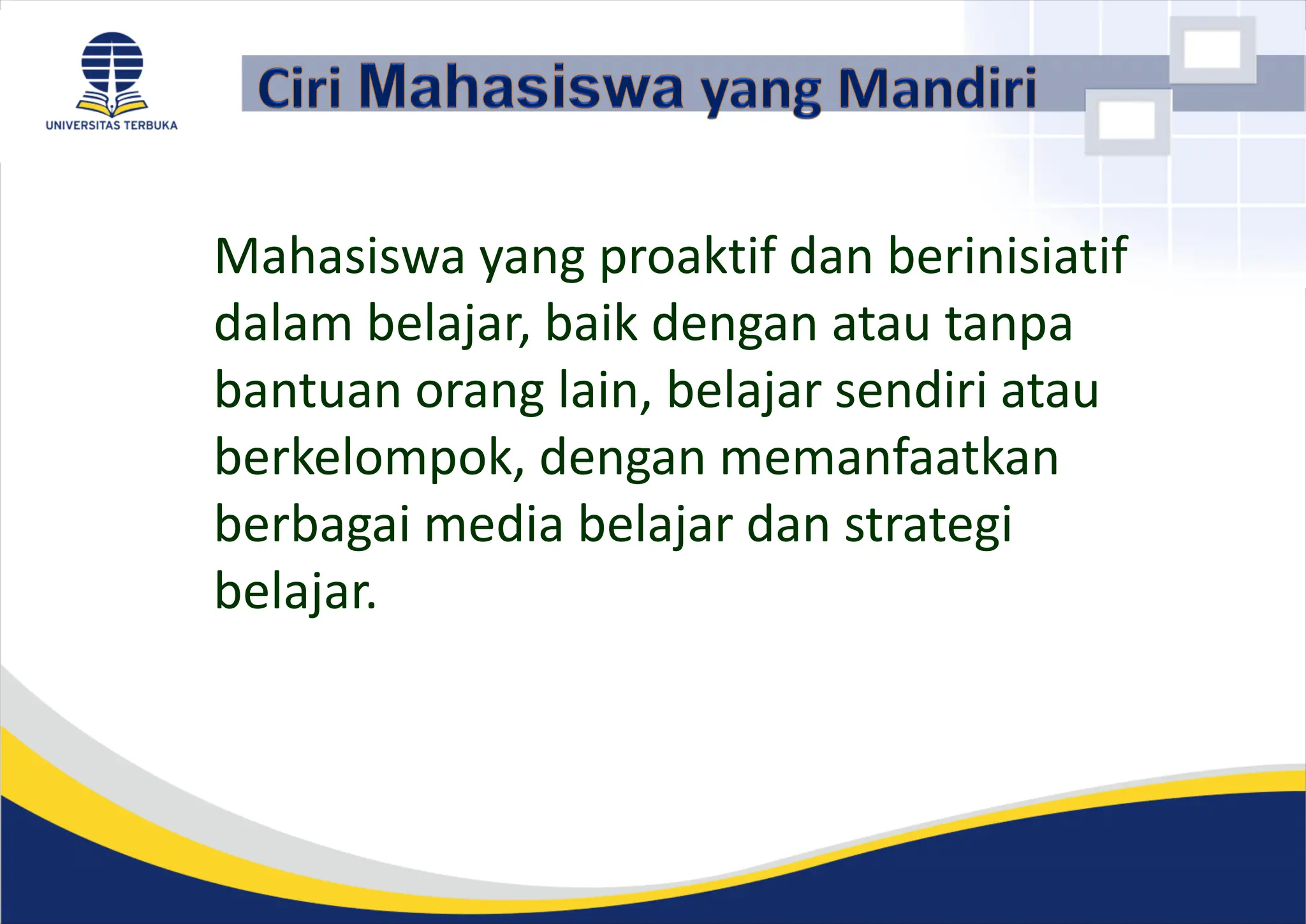 UNIVERSITAS TERBUKA

Ciri Mahasiswa yang Mandiri

Mahasiswa yang proaktif dan berinisiatif dalam belajar, baik dengan atau tanpa bantuan orang lain, belajar sendiri atau berkelompok, dengan memanfaatkan berbagai media belajar dan strategi belajar.